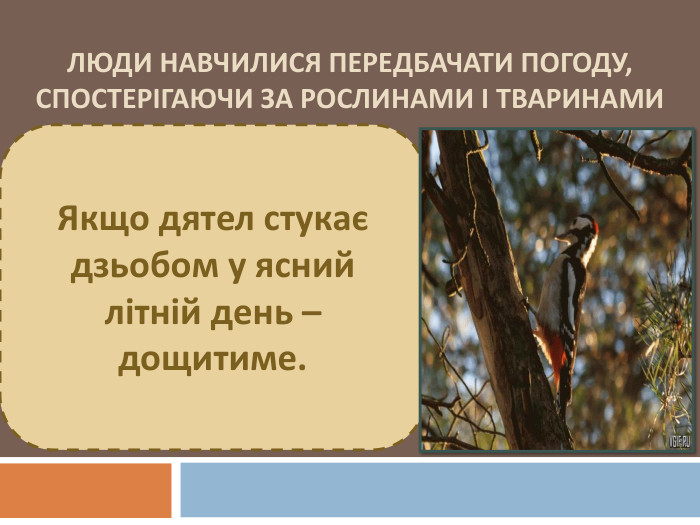 ЛЮДИ НАВЧИЛИСЯ ПЕРЕДБАЧАТИ ПОГОДУ, СПОСТЕРІГАЮЧИ ЗА РОСЛИНАМИ І ТВАРИНАМИ

Якщо дятел стукає дзьобом у ясний літній день – дощитиме.

VGIF.RU